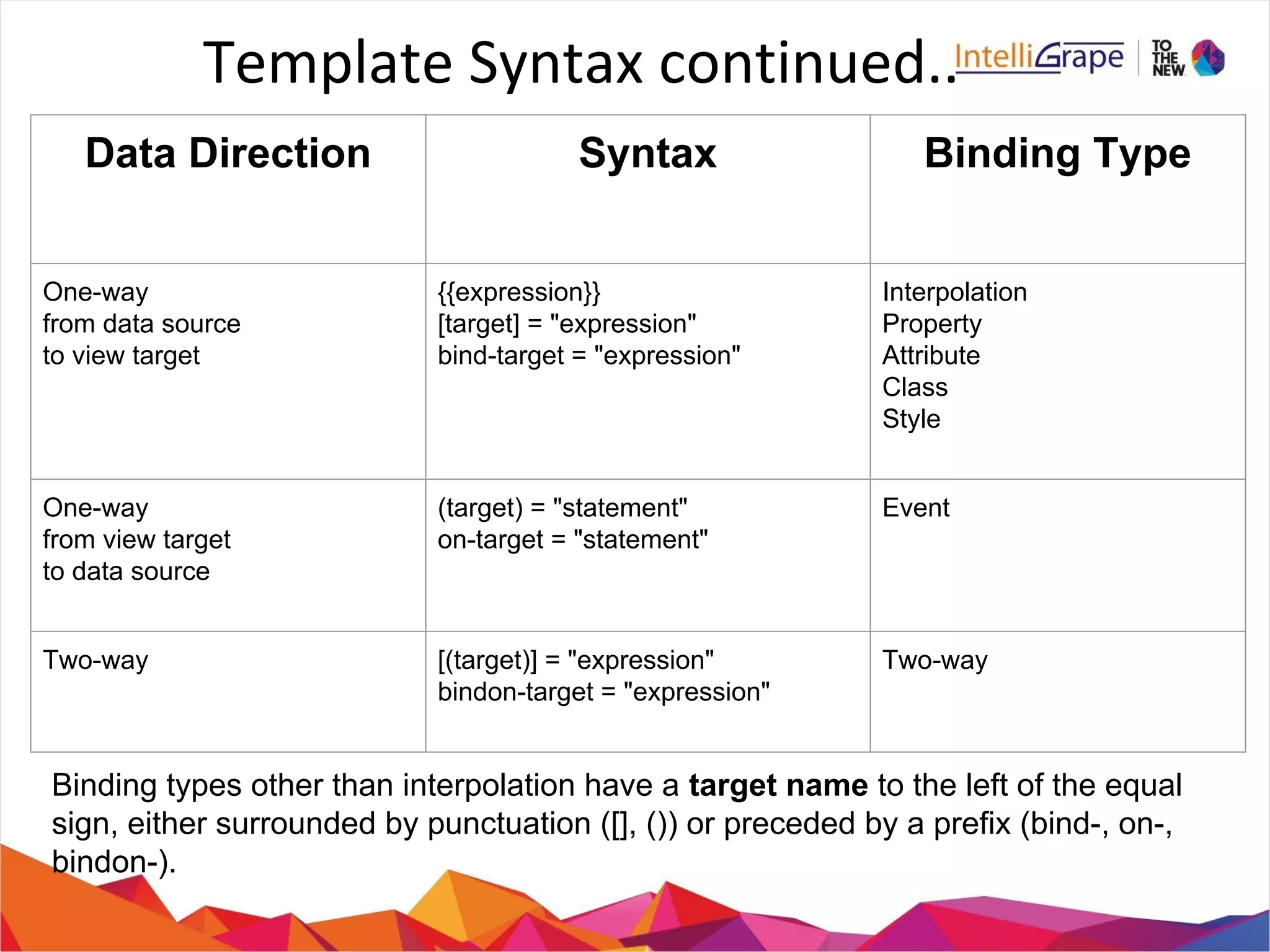 Template Syntax continued..

IntelliGrape

TO THE NEW

| Data Direction | Syntax | Binding Type |
|---|---|---|
| One-way from data source to view target | {{expression}} [target] = "expression" bind-target = "expression" | Interpolation Property Attribute Class Style |
| One-way from view target to data source | (target) = "statement" on-target = "statement" | Event |
| Two-way | [(target)] = "expression" bindon-target = "expression" | Two-way |

Binding types other than interpolation have a **target name** to the left of the equal sign, either surrounded by punctuation ([], ()) or preceded by a prefix (bind-, on-, bindon-).